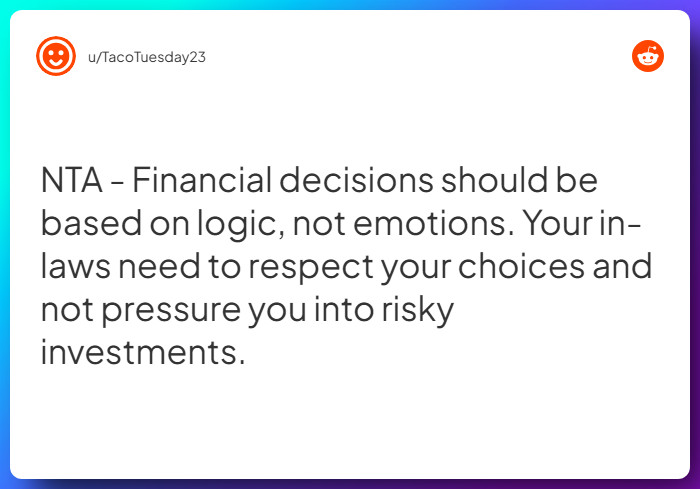 u/TacoTuesday23

NTA - Financial decisions should be based on logic, not emotions. Your in-laws need to respect your choices and not pressure you into risky investments.